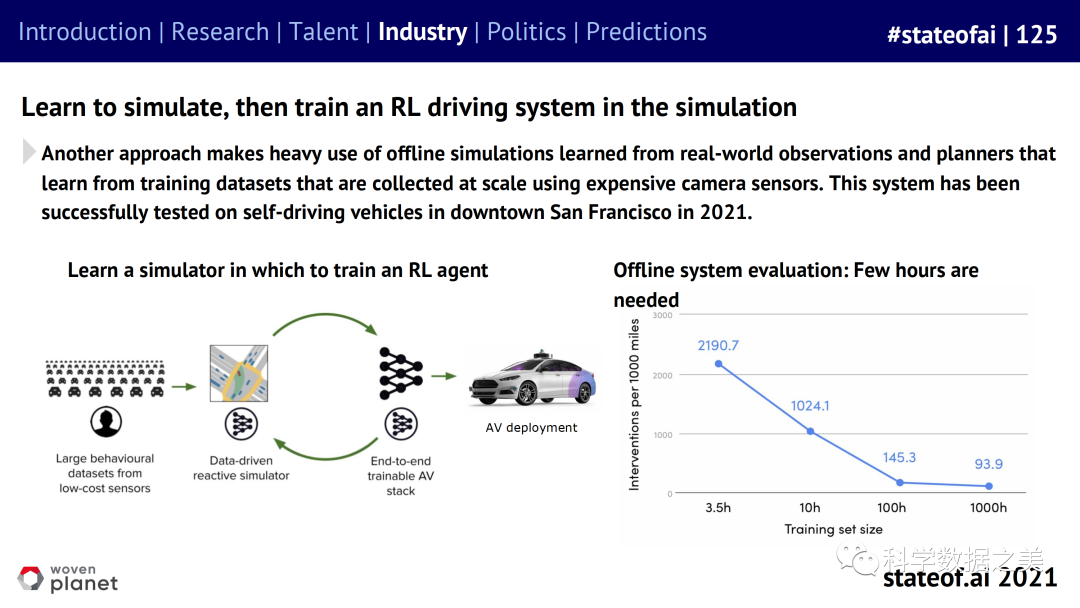 Introduction | Research | Talent | Industry | Politics | Predictions

#stateofai | 125

Learn to simulate, then train an RL driving system in the simulation

Another approach makes heavy use of offline simulations learned from real-world observations and planners that learn from training datasets that are collected at scale using expensive camera sensors. This system has been successfully tested on self-driving vehicles in downtown San Francisco in 2021.

Learn a simulator in which to train an RL agent

Large behavioural datasets from low-cost sensors

Data-driven reactive simulator

End-to-end trainable AV stack

AV deployment

Offline system evaluation: Few hours are needed

Interventions per 1000 miles

3000

2000

1000

0

2190.7

1024.1

145.3

93.9

3.5h

10h

100h

1000h

Training set size

woven planet

科学数据之美

stateof.ai 2021